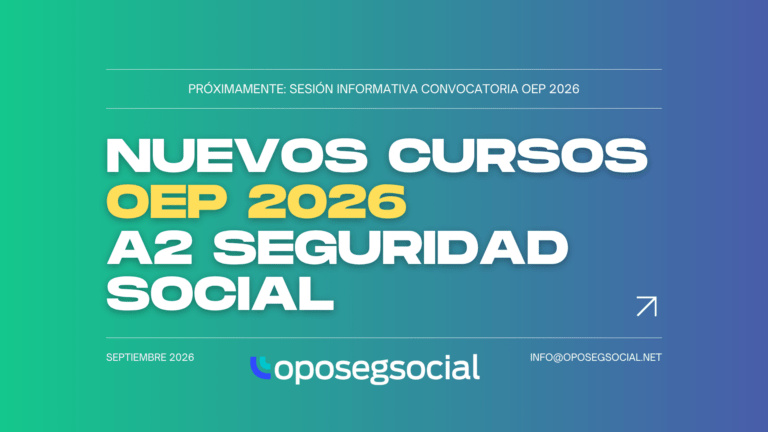 PRÓXIMAMENTE: SESIÓN INFORMATIVA CONVOCATORIA OEP 2026

NUEVOS CURSOS
OEP 2026
A2 SEGURIDAD SOCIAL

SEPTIEMBRE 2026

oposegsocial

INFO@OPOSEGSOCIAL.NET